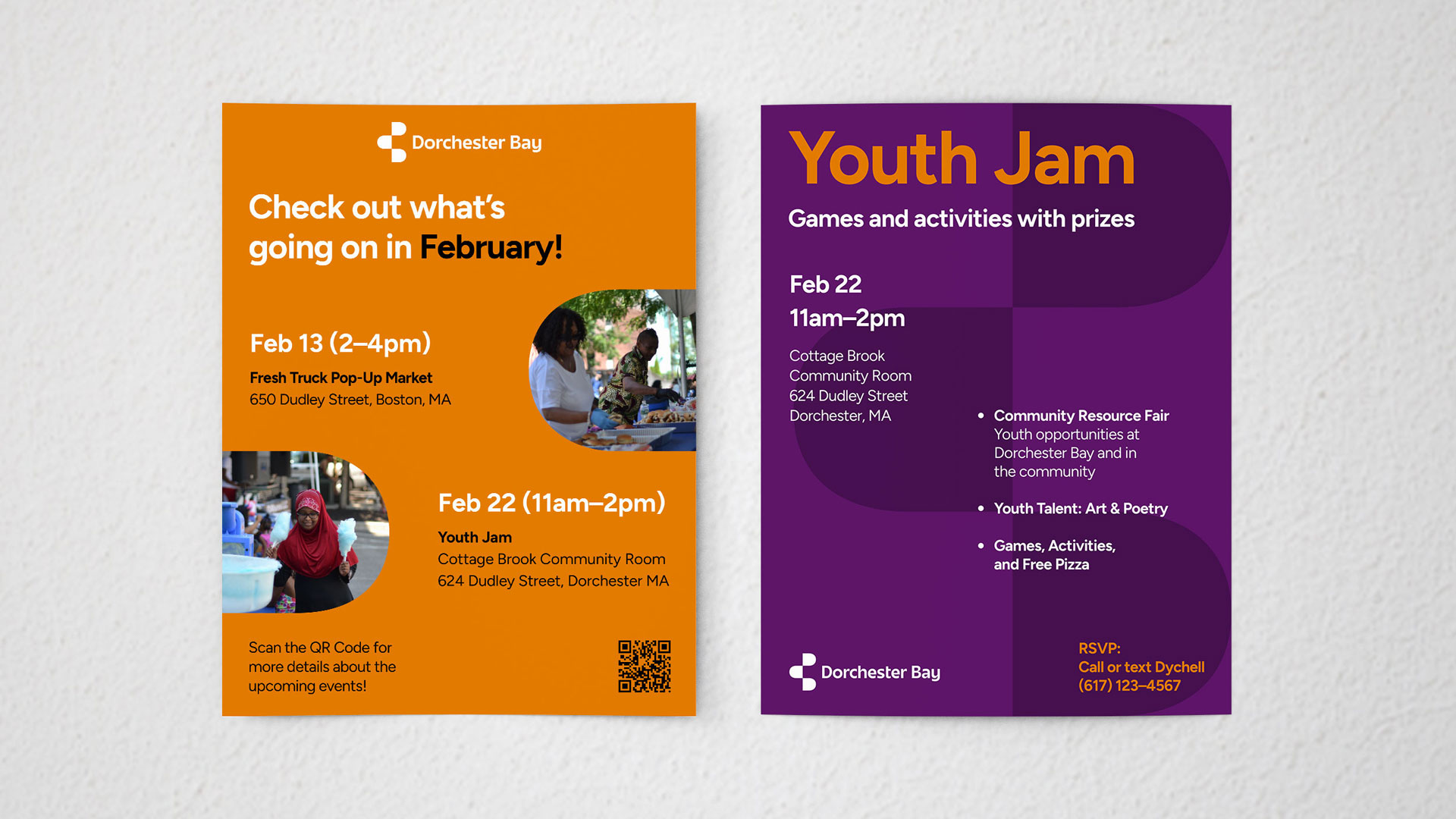 Dorchester Bay

Check out what's going on in February!

Feb 13 (2–4pm)

Fresh Truck Pop-Up Market
650 Dudley Street, Boston, MA

Feb 22 (11am–2pm)

Youth Jam
Cottage Brook Community Room
624 Dudley Street, Dorchester MA

Scan the QR Code for more details about the upcoming events!

Youth Jam

Games and activities with prizes

Feb 22
11am–2pm

Cottage Brook
Community Room
624 Dudley Street
Dorchester, MA

• Community Resource Fair
Youth opportunities at Dorchester Bay and in the community

• Youth Talent: Art & Poetry

• Games, Activities, and Free Pizza

Dorchester Bay

RSVP:
Call or text Dychell
(617) 123–4567